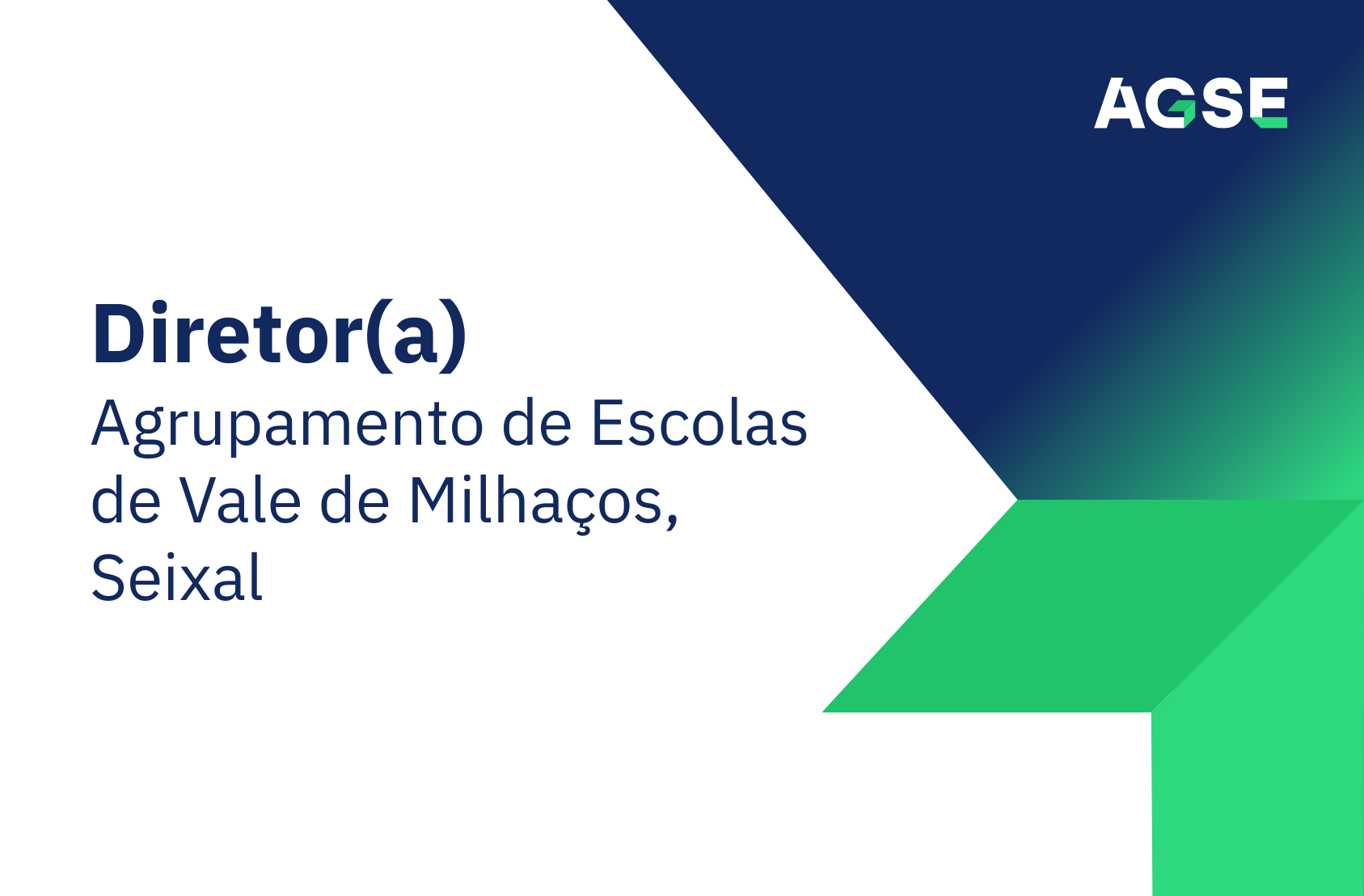 AGSE

Diretor(a)
Agrupamento de Escolas de Vale de Milhaços, Seixal